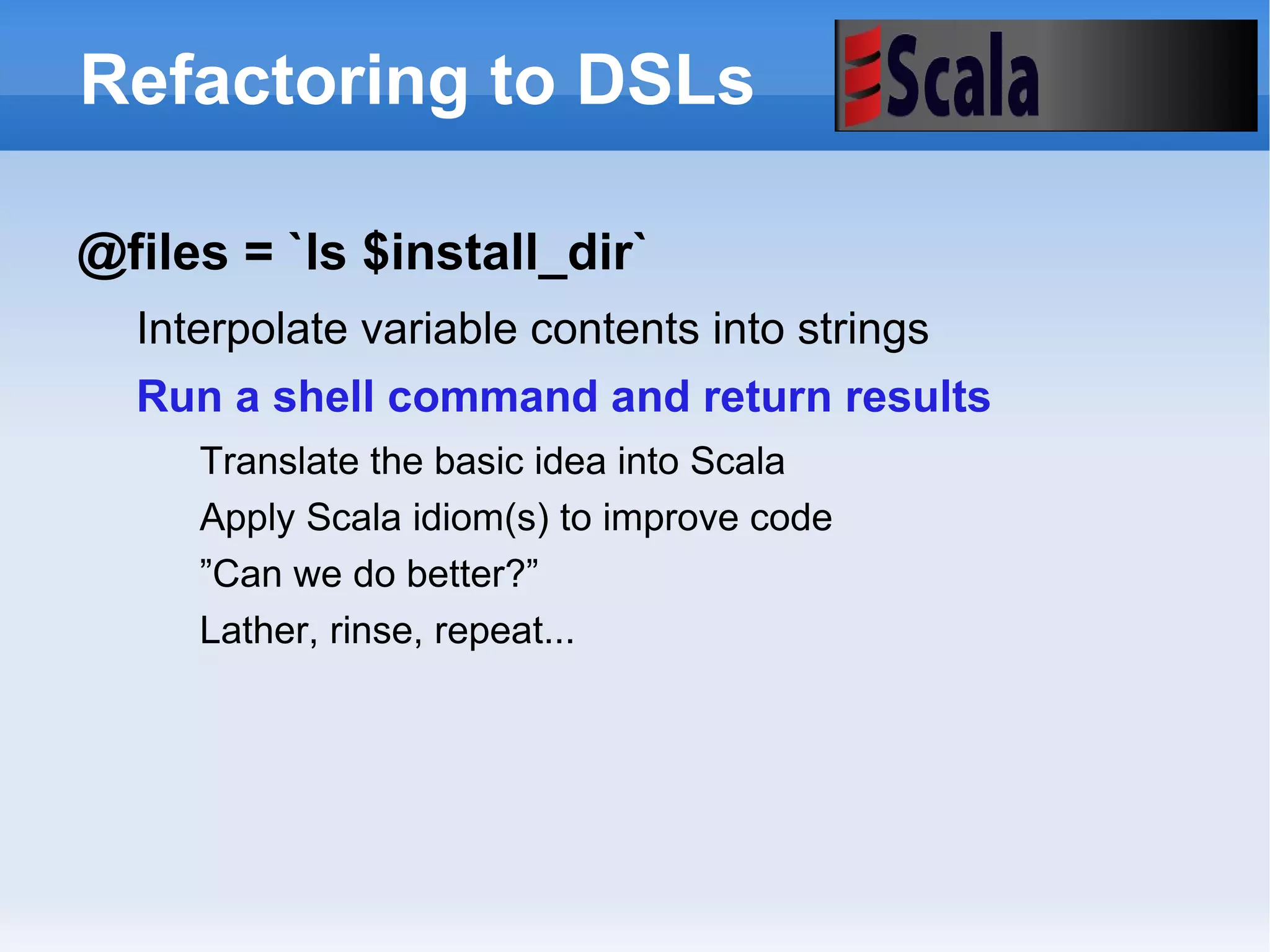 Refactoring to DSLs

Scala

@files = `ls $install_dir`

Interpolate variable contents into strings

Run a shell command and return results

Translate the basic idea into Scala

Apply Scala idiom(s) to improve code

”Can we do better?”

Lather, rinse, repeat...